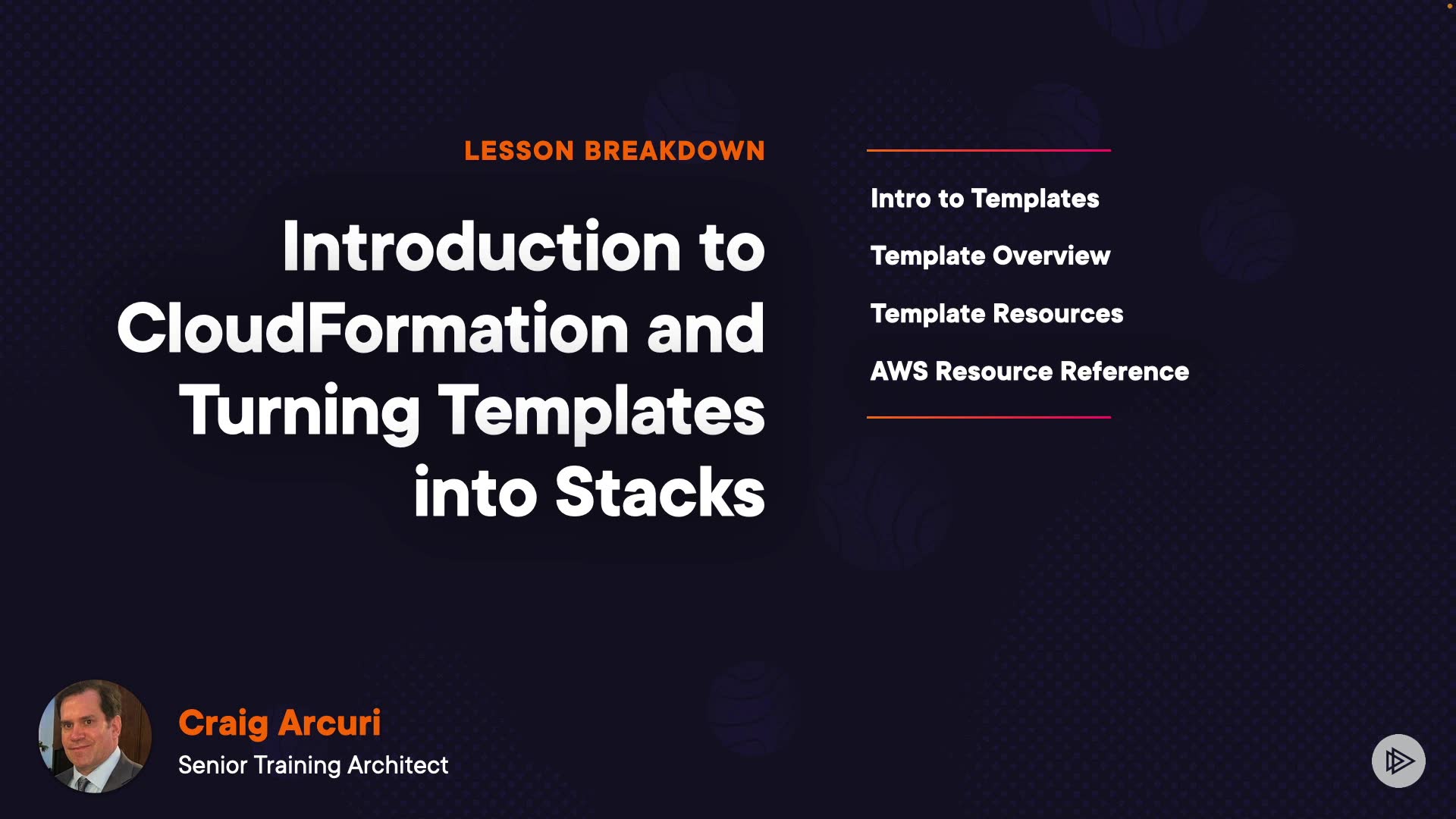 LESSON BREAKDOWN

Introduction to CloudFormation and Turning Templates into Stacks

Intro to Templates

Template Overview

Template Resources

AWS Resource Reference

Craig Arcuri

Senior Training Architect